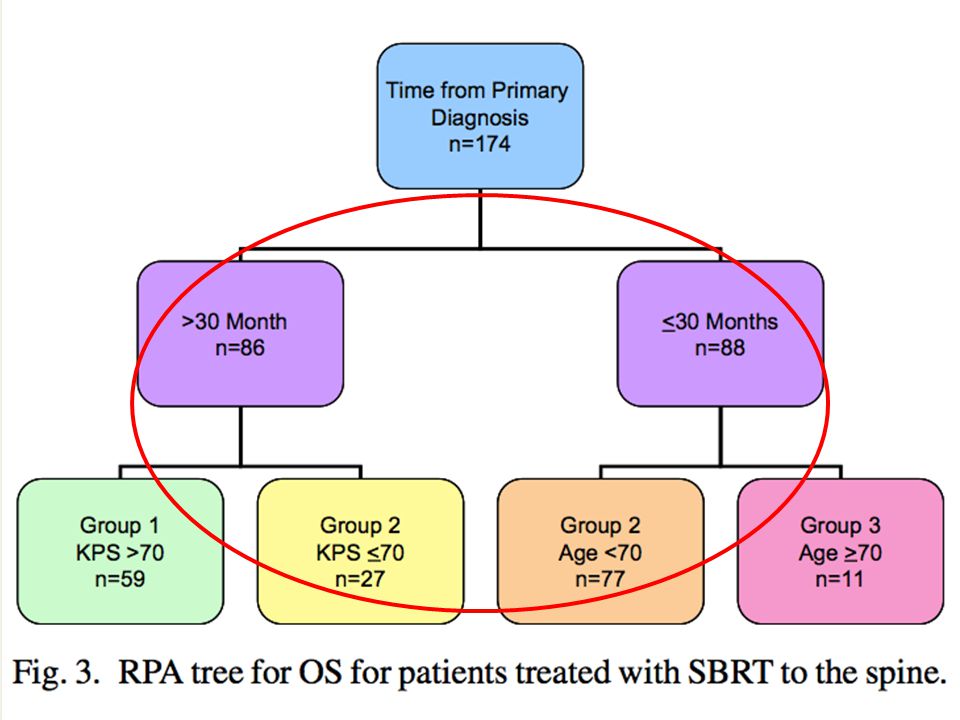 Time from Primary Diagnosis
n=174

>30 Month
n=86

≤30 Months
n=88

Group 1
KPS >70
n=59

Group 2
KPS ≤70
n=27

Group 2
Age <70
n=77

Group 3
Age ≥70
n=11

Fig. 3. RPA tree for OS for patients treated with SBRT to the spine.